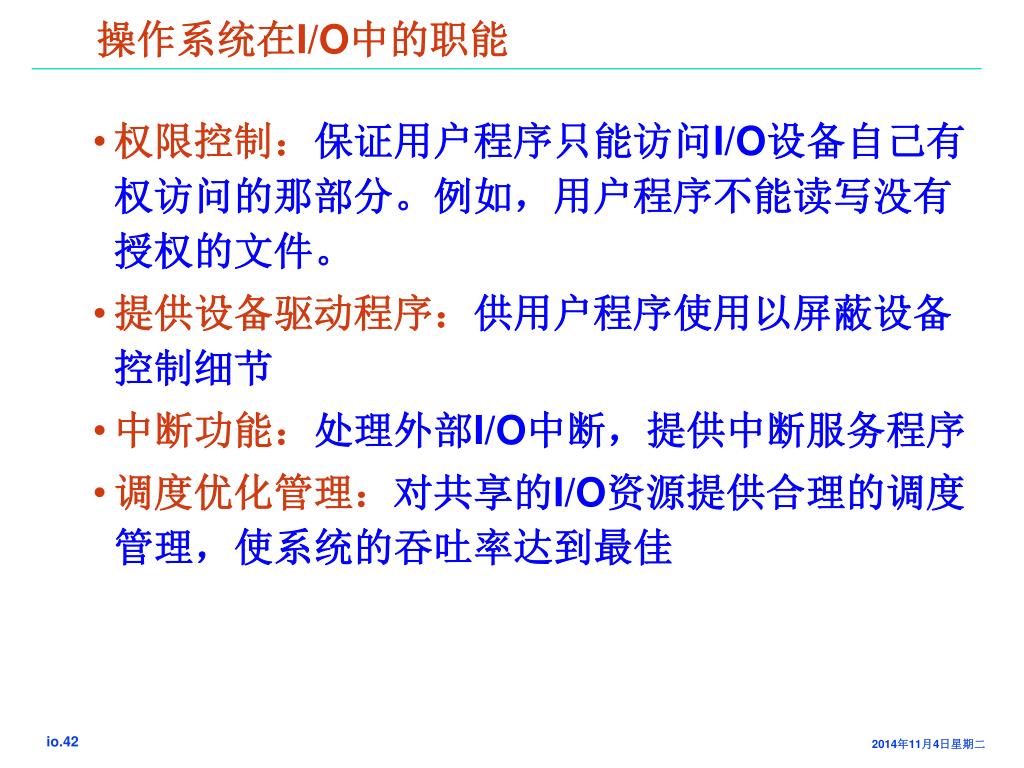 操作系统在I/O中的职能

• 权限控制：保证用户程序只能访问I/O设备自己有权访问的那部分。例如，用户程序不能读写没有授权的文件。

• 提供设备驱动程序：供用户程序使用以屏蔽设备控制细节

• 中断功能：处理外部I/O中断，提供中断服务程序

• 调度优化管理：对共享的I/O资源提供合理的调度管理，使系统的吞吐率达到最佳

io.42

2014年11月4日星期二